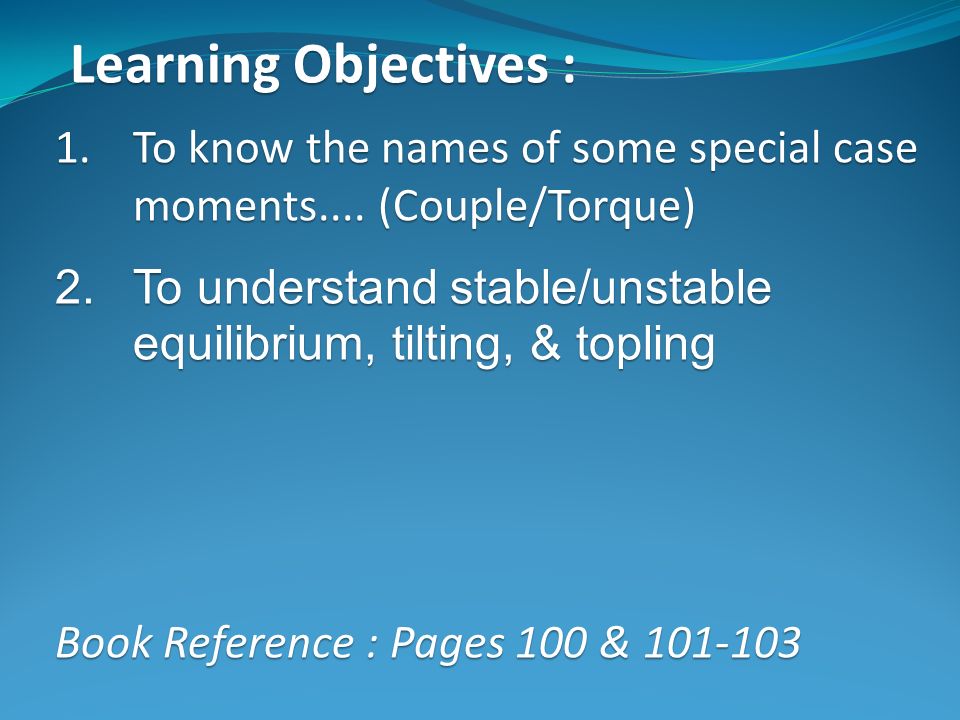 Learning Objectives :

1. To know the names of some special case moments.... (Couple/Torque)

2. To understand stable/unstable equilibrium, tilting, & topling

Book Reference : Pages 100 & 101-103